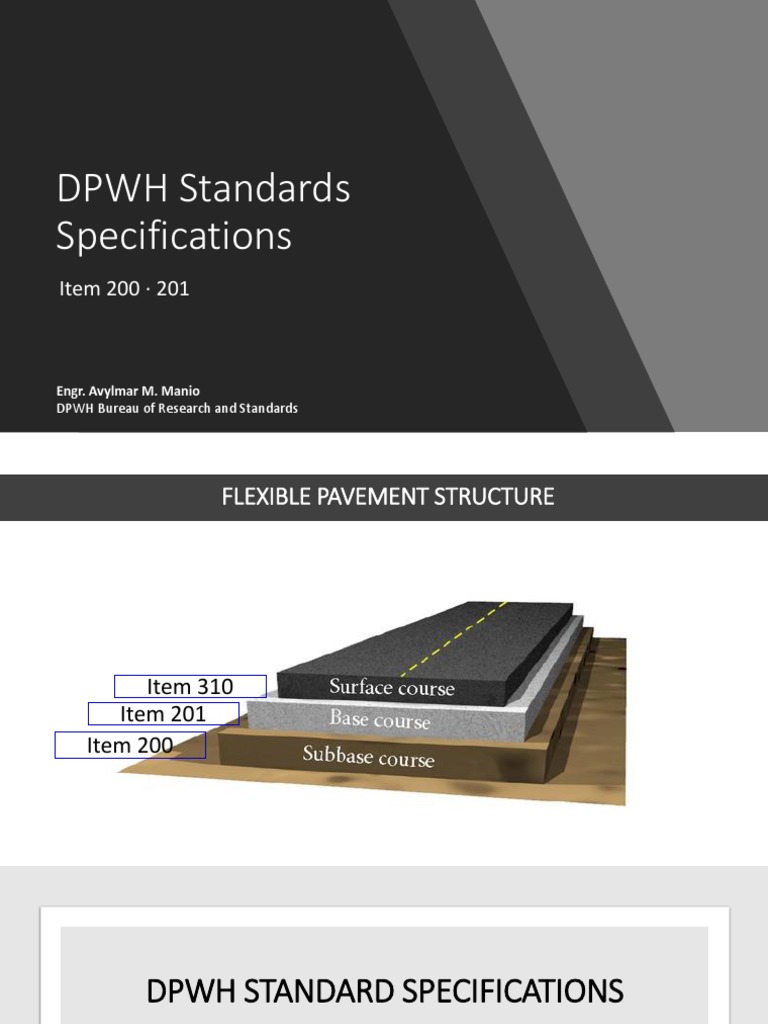 DPWH Standards Specifications

Item 200 · 201

Engr. Avylmar M. Manio
DPWH Bureau of Research and Standards

FLEXIBLE PAVEMENT STRUCTURE

Item 310
Item 201
Item 200

Surface course
Base course
Subbase course

DPWH STANDARD SPECIFICATIONS